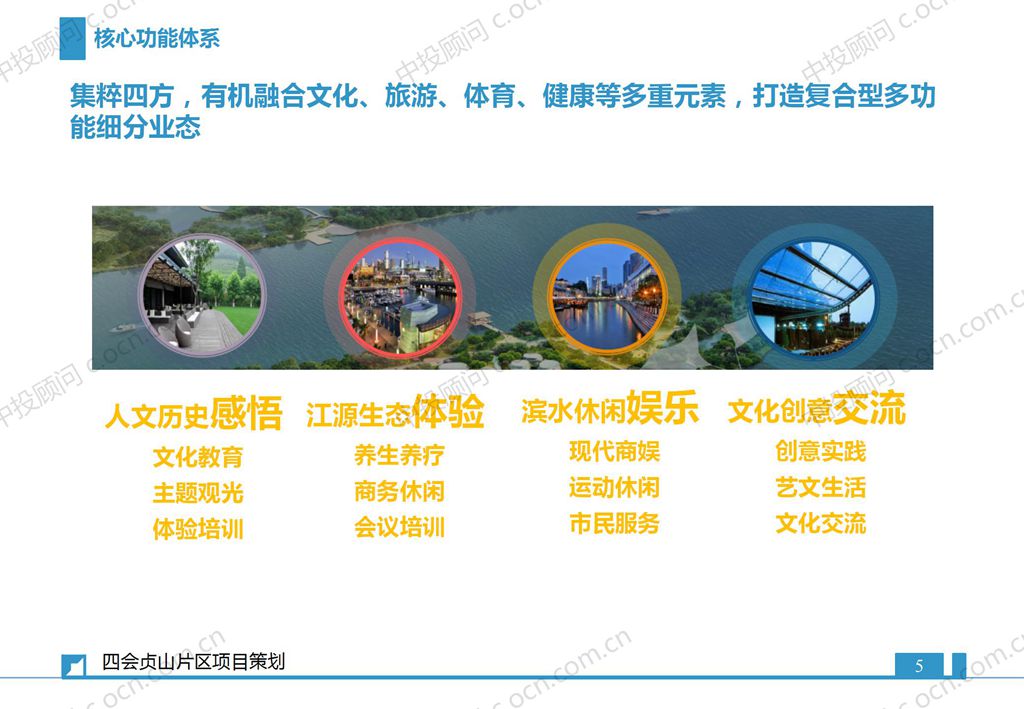 核心功能体系

集粹四方，有机融合文化、旅游、体育、健康等多重元素，打造复合型多功能细分业态

人文历史感悟
文化教育
主题观光
体验培训

江源生态体验
养生养疗
商务休闲
会议培训

滨水休闲娱乐
现代商娱
运动休闲
市民服务

文化创意交流
创意实践
艺文生活
文化交流

四会贞山片区项目策划

5

中投顾问 c.ocn.com.cn